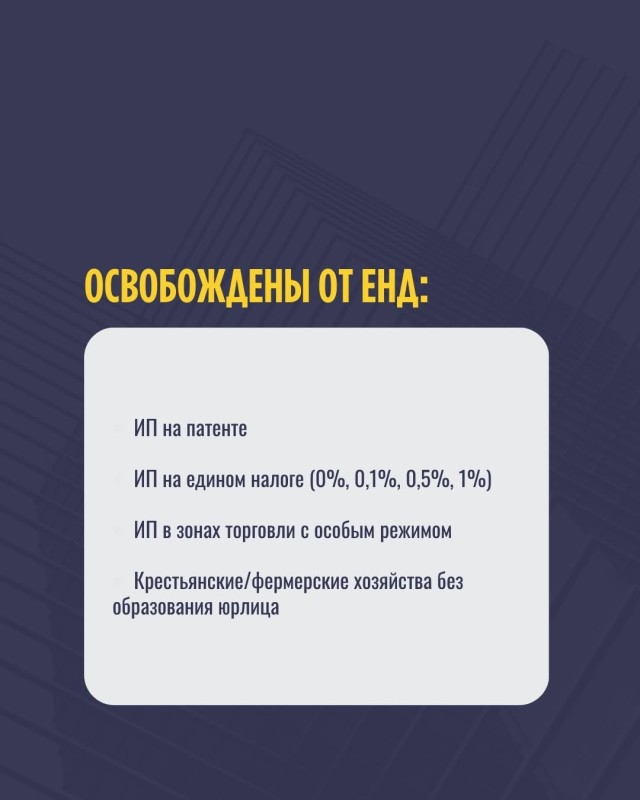 ОСВОБОЖДЕНЫ ОТ ЕНД:

ИП на патенте

ИП на едином налоге (0%, 0,1%, 0,5%, 1%)

ИП в зонах торговли с особым режимом

Крестьянские/фермерские хозяйства без образования юрлица